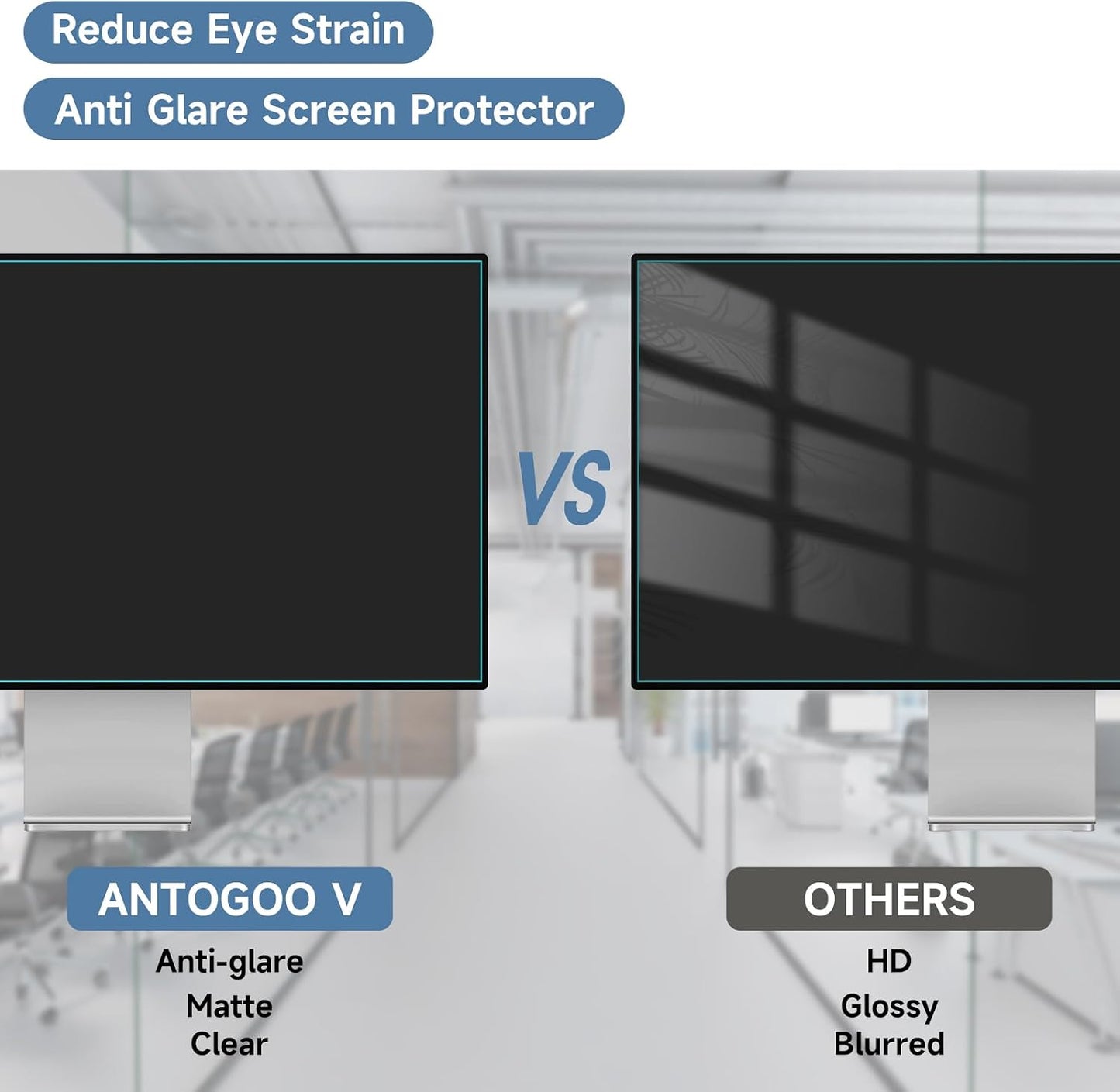 Reduce Eye Strain

Anti Glare Screen Protector

VS

ANTOGOO V

Anti-glare
Matte
Clear

OTHERS

HD
Glossy
Blurred